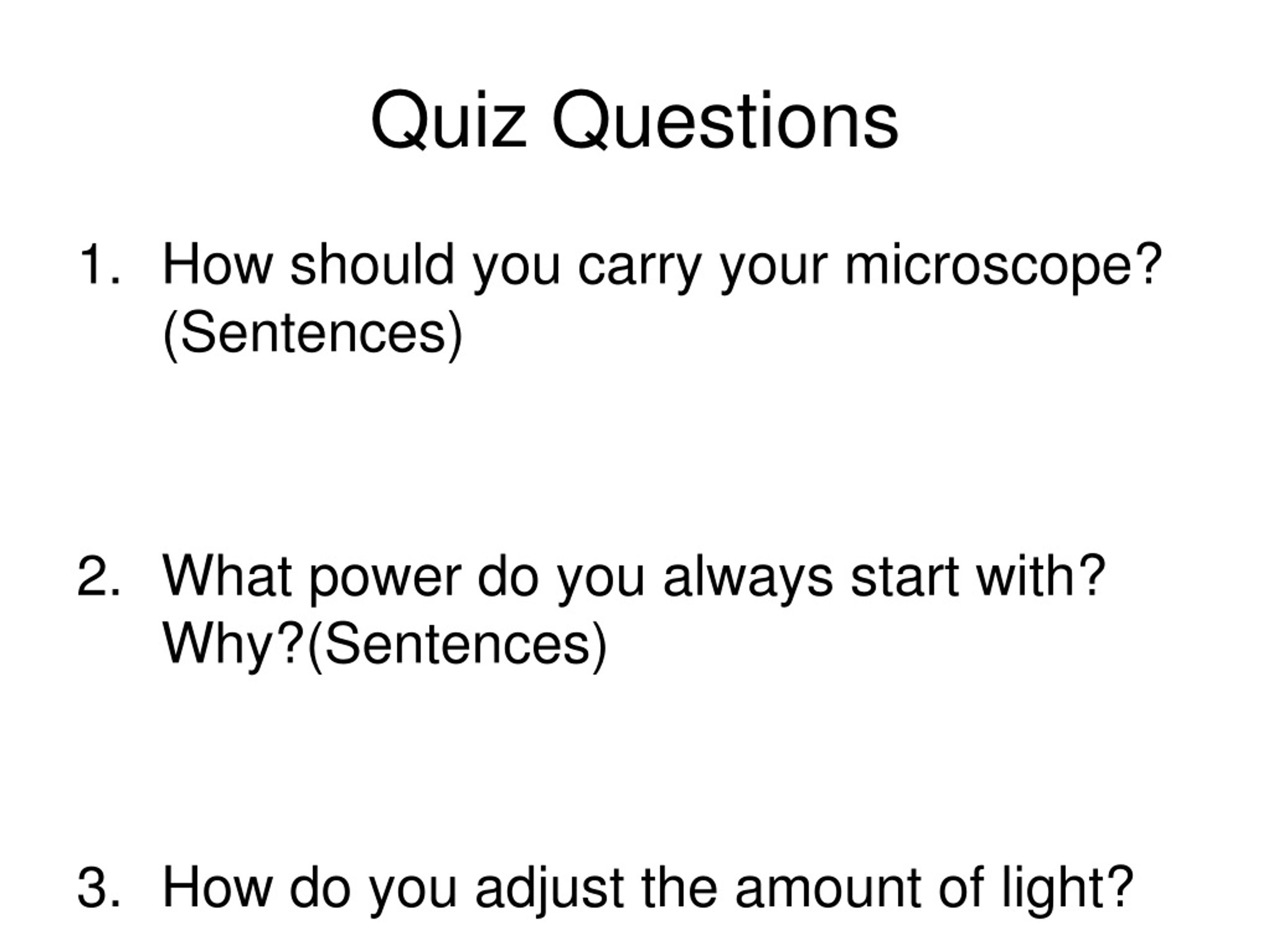 Quiz Questions

1. How should you carry your microscope? (Sentences)

2. What power do you always start with? Why?(Sentences)

3. How do you adjust the amount of light?